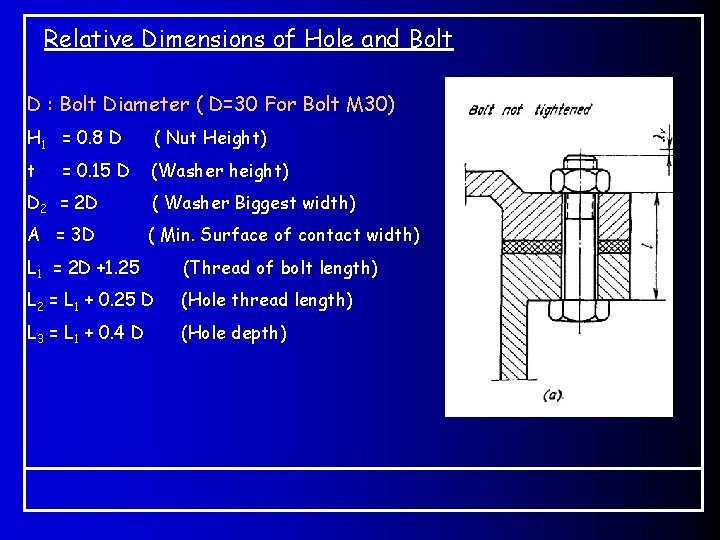 Relative Dimensions of Hole and Bolt

D : Bolt Diameter ( D=30 For Bolt M30)

$H_1$ = 0.8 D ( Nut Height)

t = 0.15 D (Washer height)

$D_2$ = 2D ( Washer Biggest width)

A = 3D ( Min. Surface of contact width)

$L_1$ = 2D +1.25 (Thread of bolt length)

$L_2$ = $L_1$ + 0.25 D (Hole thread length)

$L_3$ = $L_1$ + 0.4 D (Hole depth)

Bolt not tightened

$\lambda_v$

$l$

(a).